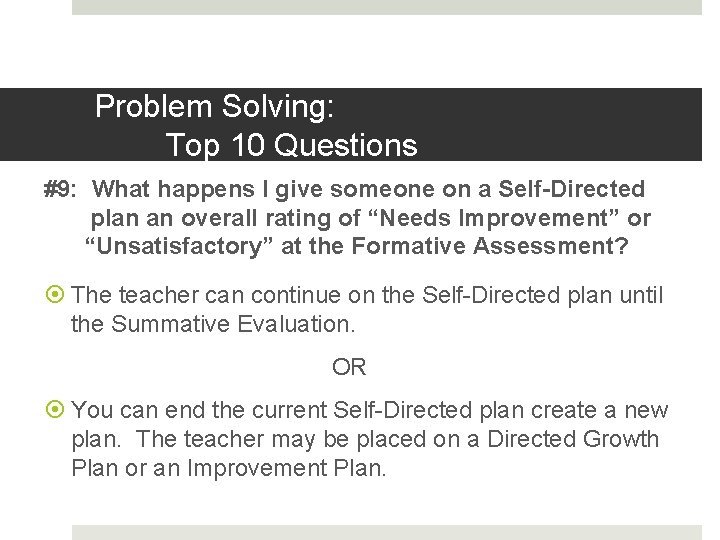 Problem Solving:
Top 10 Questions

#9: What happens I give someone on a Self-Directed plan an overall rating of “Needs Improvement” or “Unsatisfactory” at the Formative Assessment?

The teacher can continue on the Self-Directed plan until the Summative Evaluation.

OR

You can end the current Self-Directed plan create a new plan. The teacher may be placed on a Directed Growth Plan or an Improvement Plan.